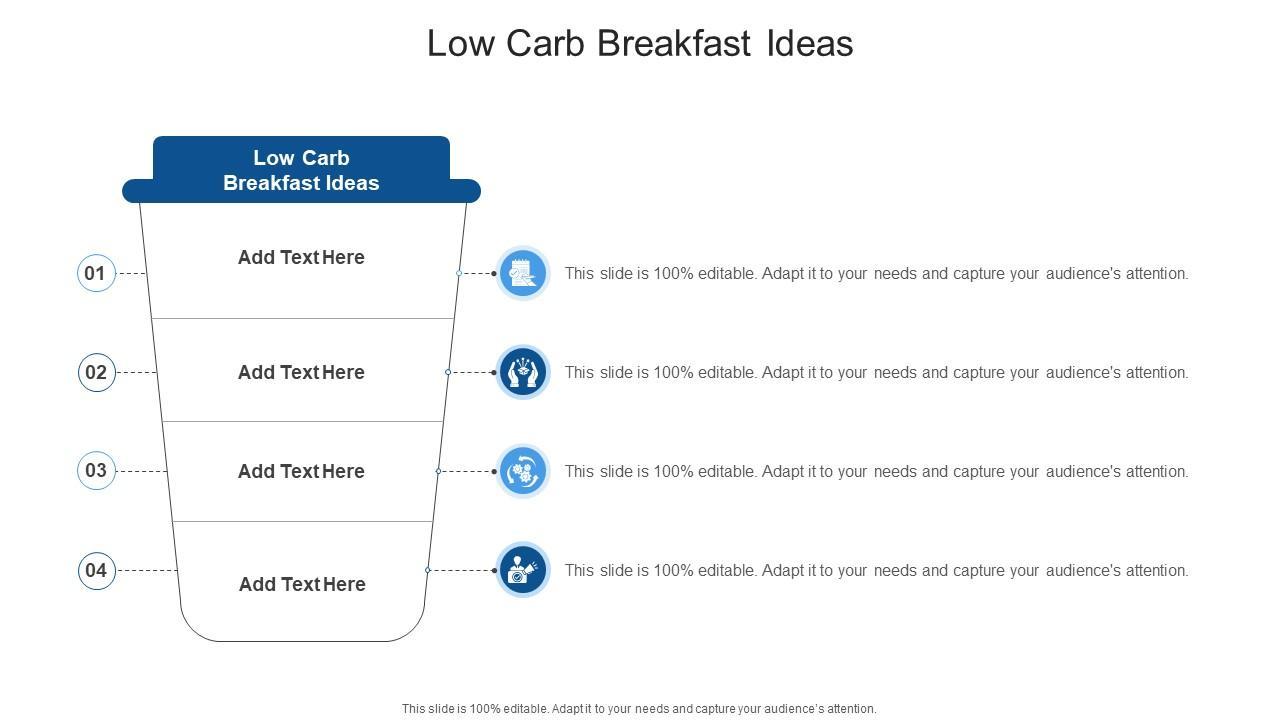 Low Carb Breakfast Ideas

Low Carb Breakfast Ideas

01

Add Text Here

This slide is 100% editable. Adapt it to your needs and capture your audience's attention.

02

Add Text Here

This slide is 100% editable. Adapt it to your needs and capture your audience's attention.

03

Add Text Here

This slide is 100% editable. Adapt it to your needs and capture your audience's attention.

04

Add Text Here

This slide is 100% editable. Adapt it to your needs and capture your audience's attention.

This slide is 100% editable. Adapt it to your needs and capture your audience's attention.